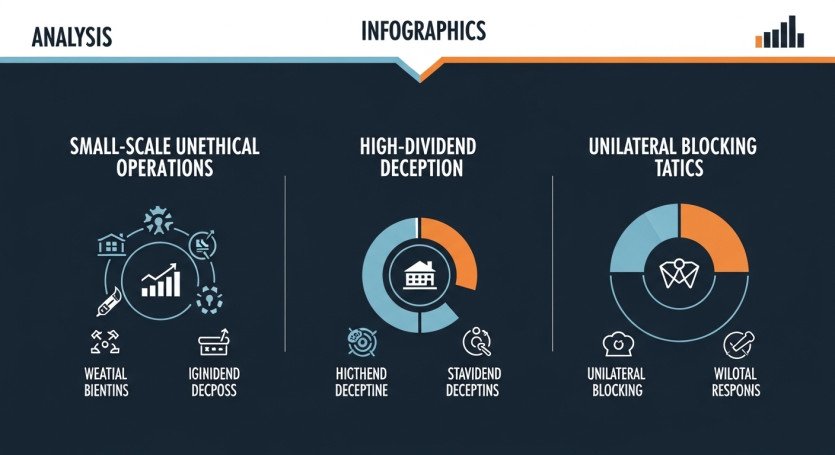 ANALYSIS

INFOGRAPHICS

SMALL-SCALE UNETHICAL OPERATIONS

WEATIAL BIENTINS

IGINIDEND DECPOSS

HIGH-DIVIDEND DECEPTION

HICTHEND DECEPTINE

STAVIDEND DECEPTINS

UNILATERAL BLOCKING TATICS

UNILATERAL BLOCKING

WILOTAL RESPONS